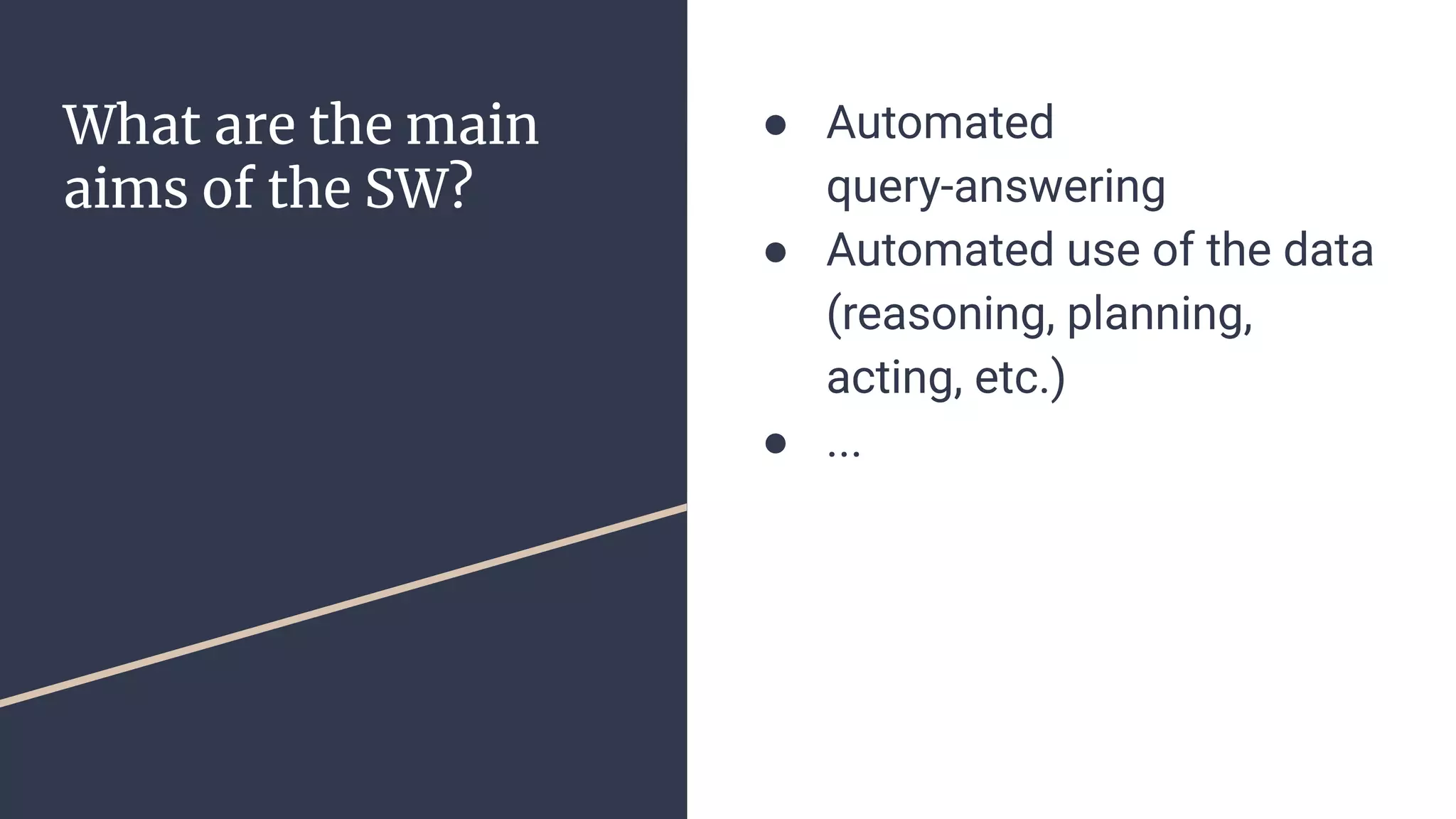 What are the main aims of the SW?

● Automated query-answering
● Automated use of the data (reasoning, planning, acting, etc.)
● ...